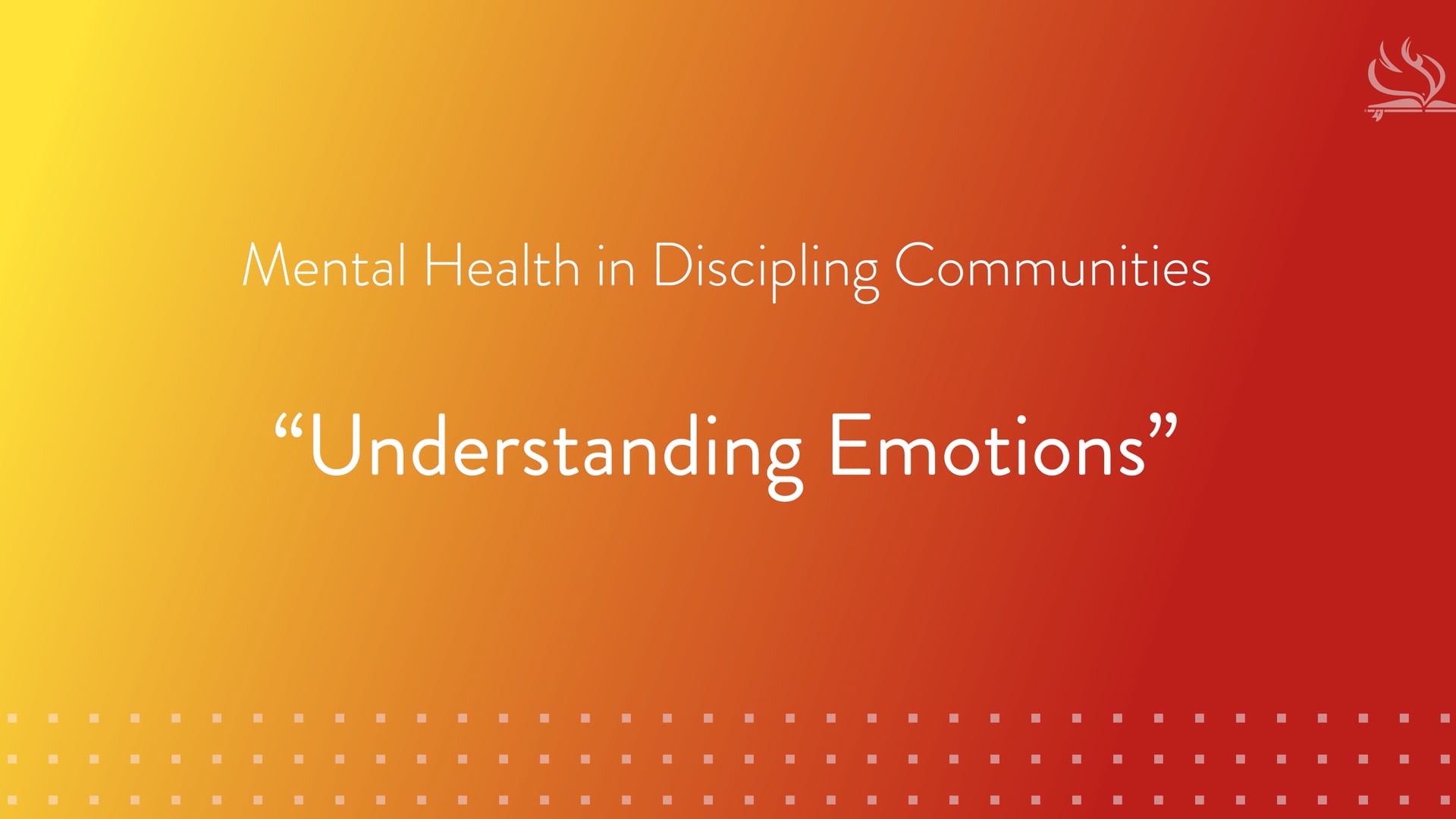 Mental Health in Discipling Communities

“Understanding Emotions”